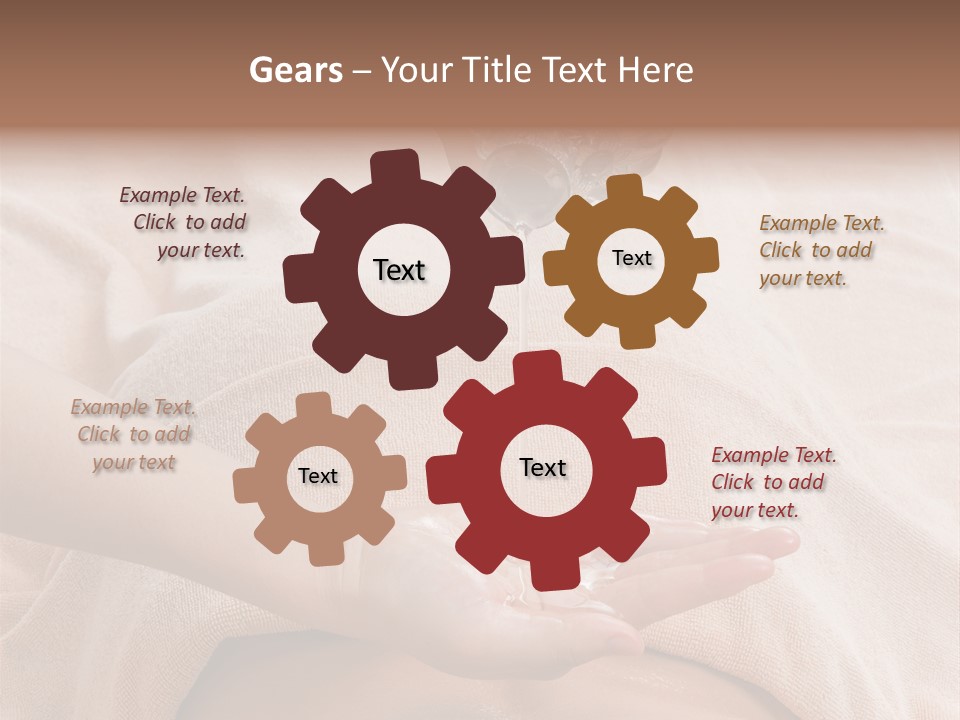 Gears – Your Title Text Here

Example Text. Click to add your text.

Text

Text

Example Text. Click to add your text.

Example Text. Click to add your text

Text

Text

Example Text. Click to add your text.